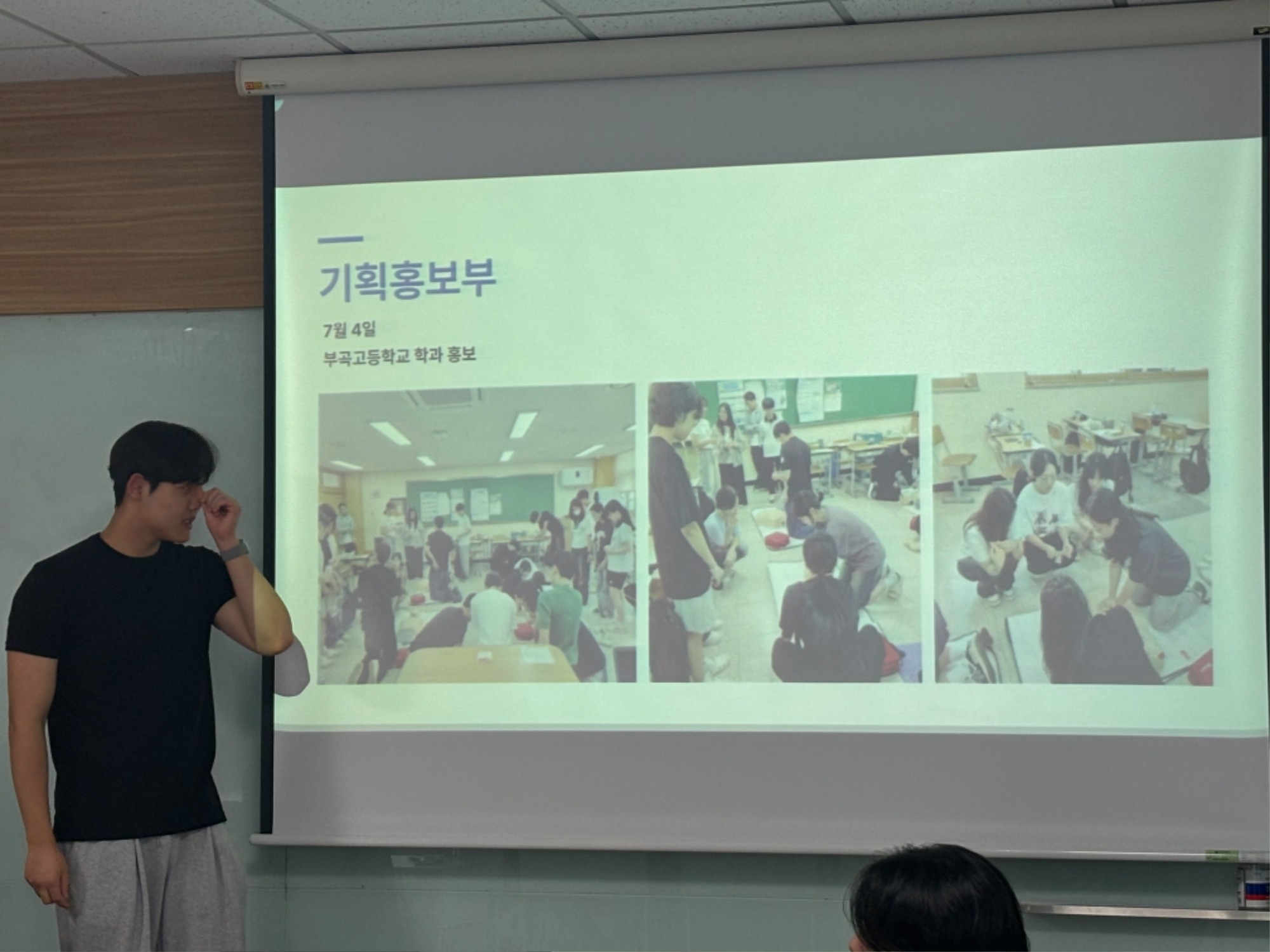 기획홍보부

7월 4일

부곡고등학교 학과 홍보